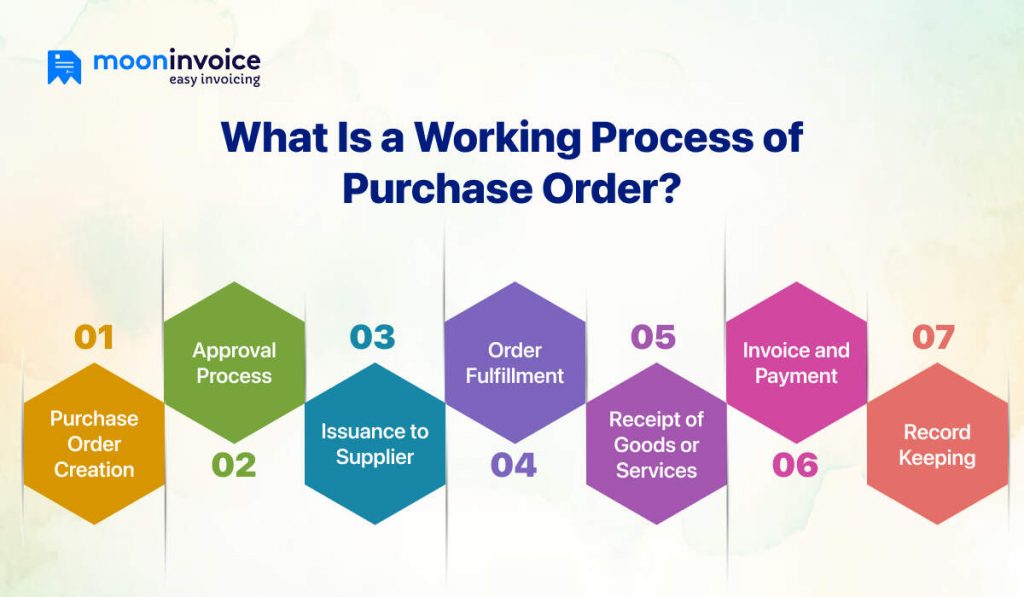 mooninvoice
easy invoicing

What Is a Working Process of Purchase Order?

01
Purchase Order Creation

Approval Process
02

03
Issuance to Supplier

Order Fulfillment
04

05
Receipt of Goods or Services

Invoice and Payment
06

07
Record Keeping